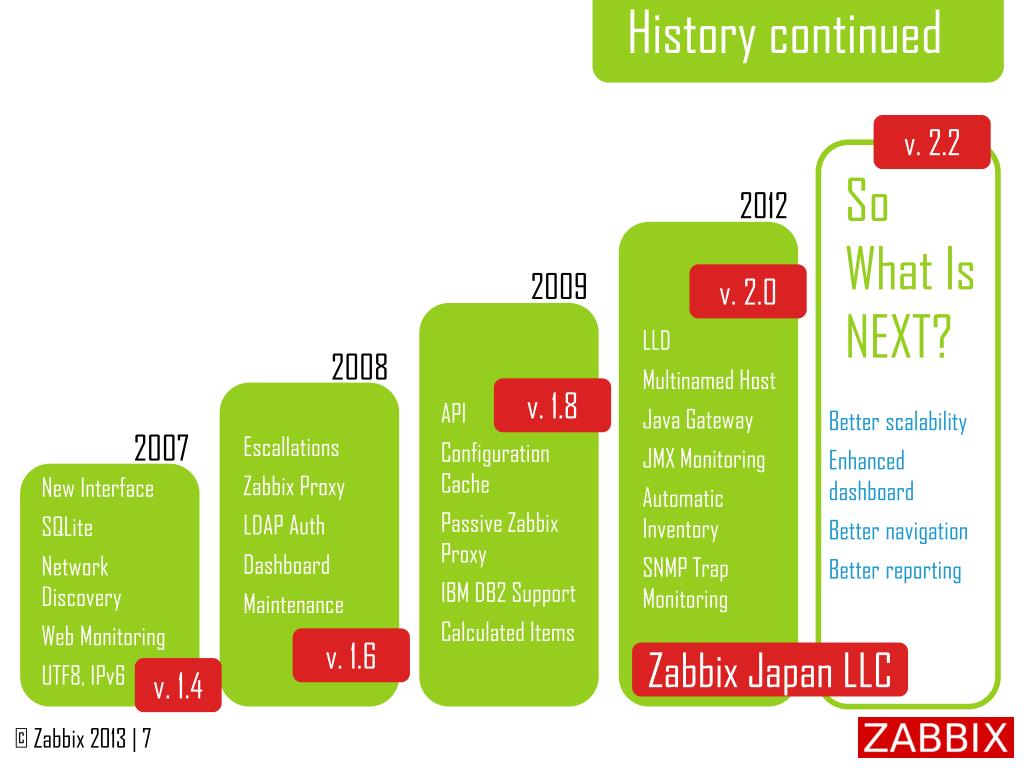 History continued

2007

New Interface

SQLite

Network Discovery

Web Monitoring

UTF8, IPv6

v. 1.4

2008

Escallations

Zabbix Proxy

LDAP Auth

Dashboard

Maintenance

v. 1.6

2009

API

v. 1.8

Configuration Cache

Passive Zabbix Proxy

IBM DB2 Support

Calculated Items

2012

v. 2.0

LLD

Multinamed Host

Java Gateway

JMX Monitoring

Automatic Inventory

SNMP Trap Monitoring

Zabbix Japan LLC

v. 2.2

So What Is NEXT?

Better scalability

Enhanced dashboard

Better navigation

Better reporting

© Zabbix 2013 | 7

ZABBIX